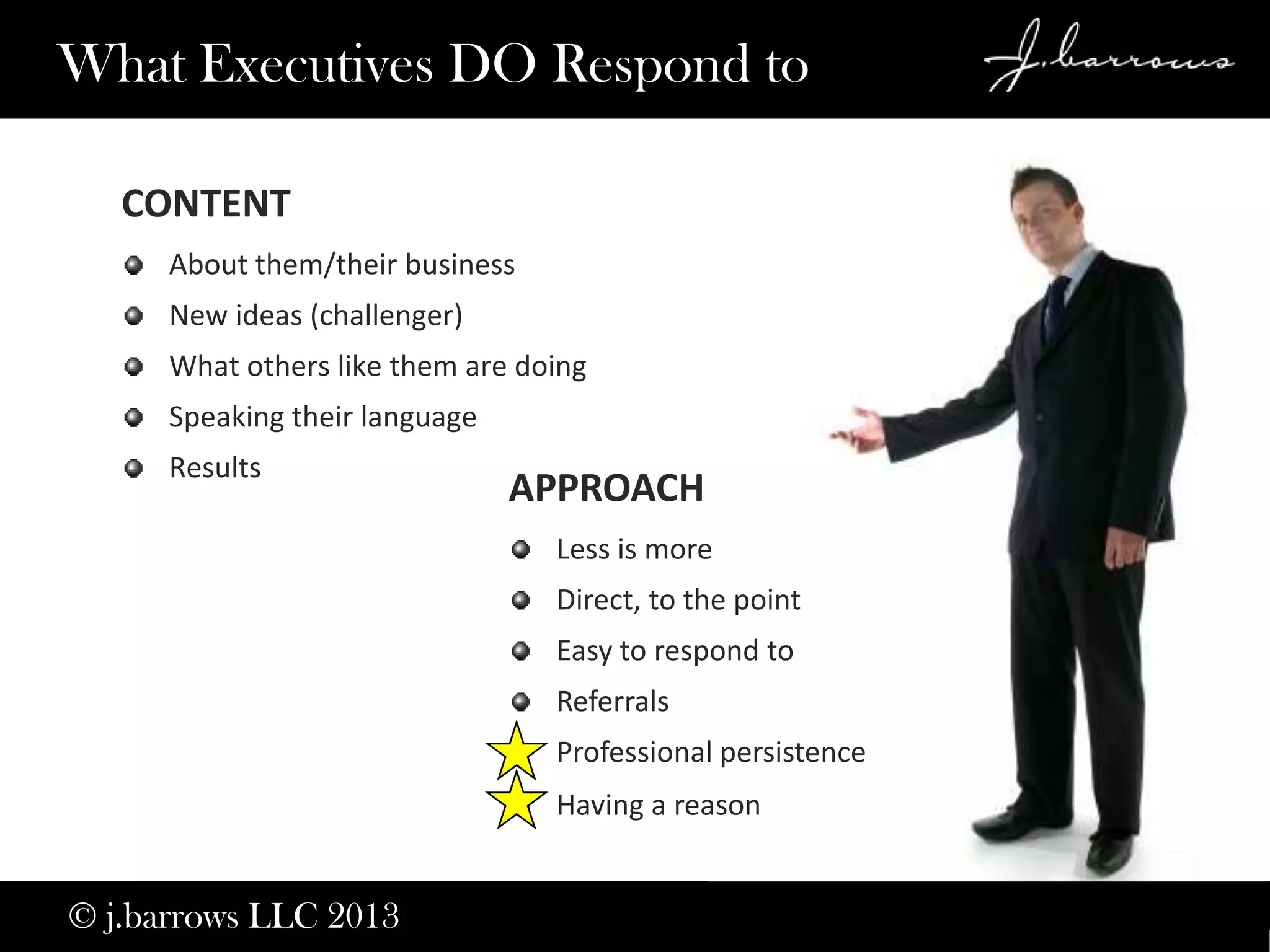 What Executives DO Respond to

J.barrows

CONTENT

About them/their business
New ideas (challenger)
What others like them are doing
Speaking their language
Results

APPROACH

Less is more
Direct, to the point
Easy to respond to
Referrals
Professional persistence
Having a reason

© j.barrows LLC 2013